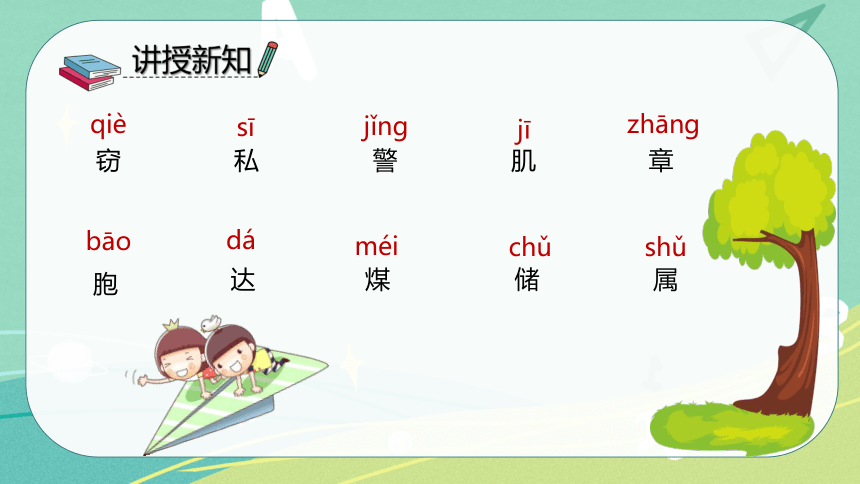 讲授新知

qiè 窃　sī 私　jǐng 警　jī 肌　zhāng 章

bāo 胞　dá 达　méi 煤　chǔ 储　shǔ 属